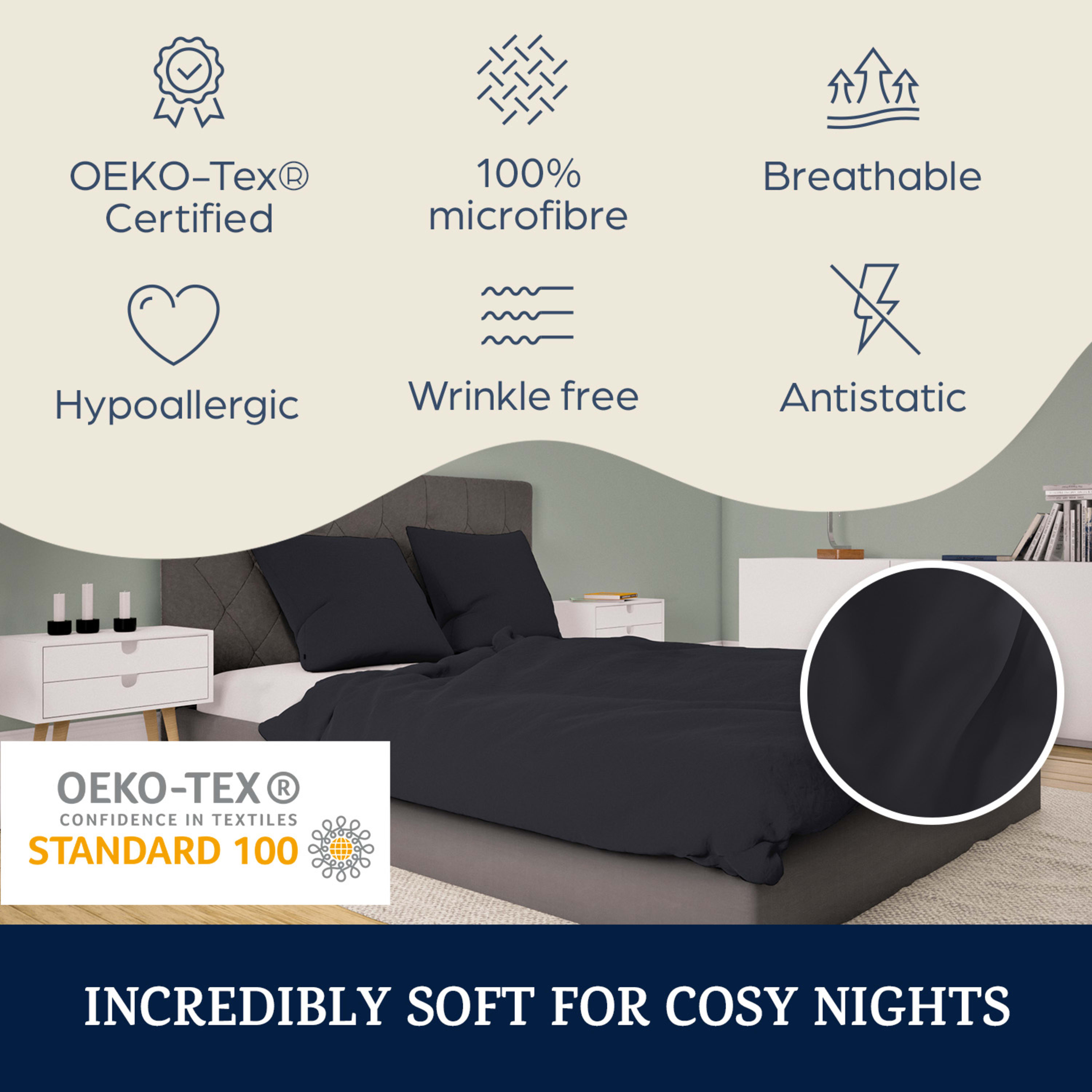 OEKO-Tex® Certified

100% microfibre

Breathable

Hypoallergic

Wrinkle free

Antistatic

OEKO-TEX®
CONFIDENCE IN TEXTILES
STANDARD 100

INCREDIBLY SOFT FOR COSY NIGHTS